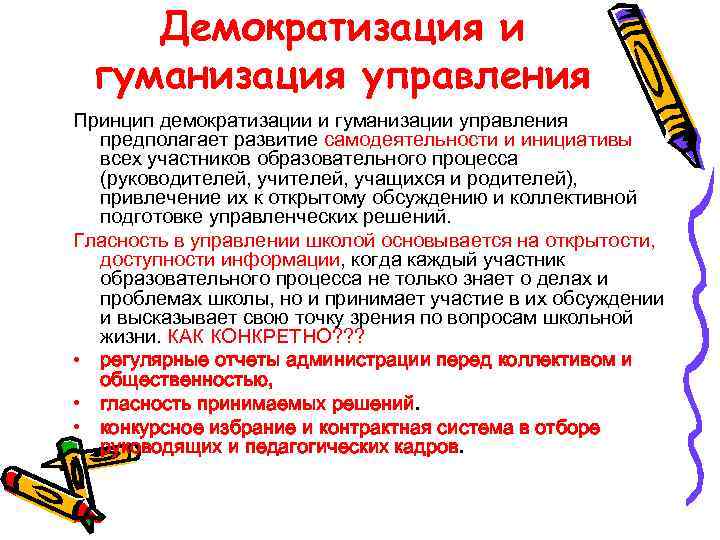 Демократизация и гуманизация управления

Принцип демократизации и гуманизации управления предполагает развитие самодеятельности и инициативы всех участников образовательного процесса (руководителей, учителей, учащихся и родителей), привлечение их к открытому обсуждению и коллективной подготовке управленческих решений.

Гласность в управлении школой основывается на открытости, доступности информации, когда каждый участник образовательного процесса не только знает о делах и проблемах школы, но и принимает участие в их обсуждении и высказывает свою точку зрения по вопросам школьной жизни. КАК КОНКРЕТНО???

• регулярные отчеты администрации перед коллективом и общественностью,

• гласность принимаемых решений.

• конкурсное избрание и контрактная система в отборе руководящих и педагогических кадров.